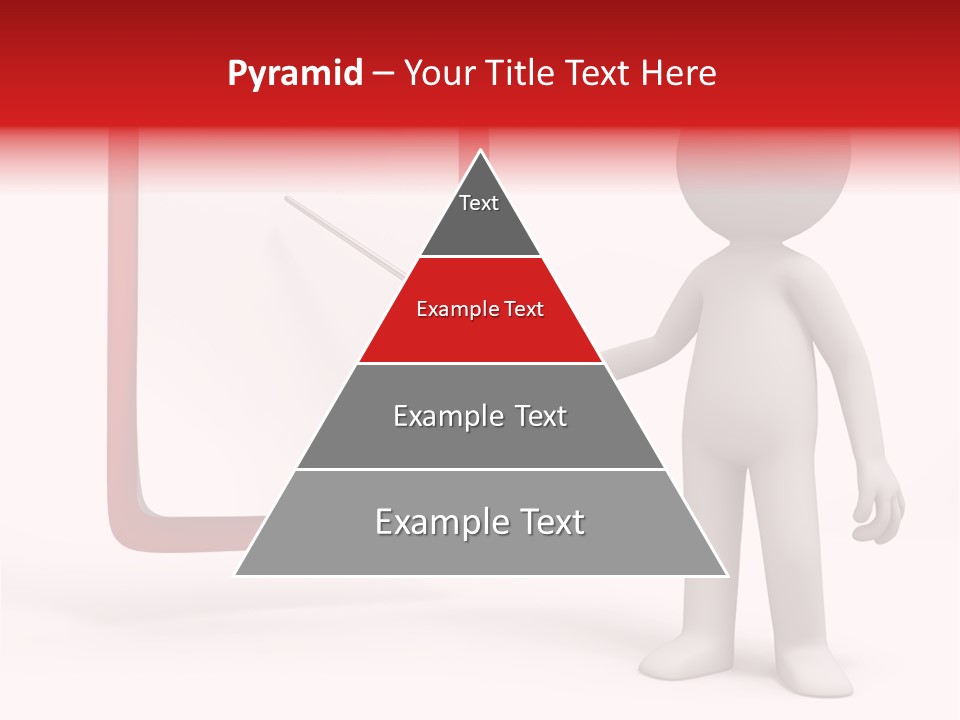 Pyramid – Your Title Text Here

Text

Example Text

Example Text

Example Text